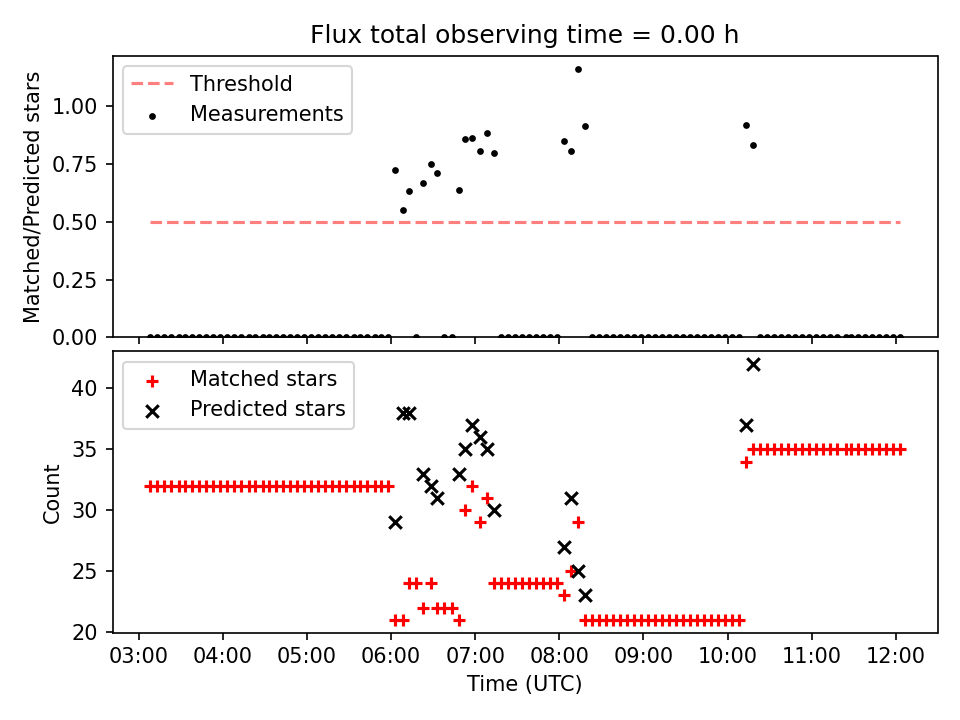 Flux total observing time = 0.00 h

Threshold
Measurements

Matched/Predicted stars

1.00
0.75
0.50
0.25
0.00

Matched stars
Predicted stars

Count

40
35
30
25
20

03:00 04:00 05:00 06:00 07:00 08:00 09:00 10:00 11:00 12:00

Time (UTC)